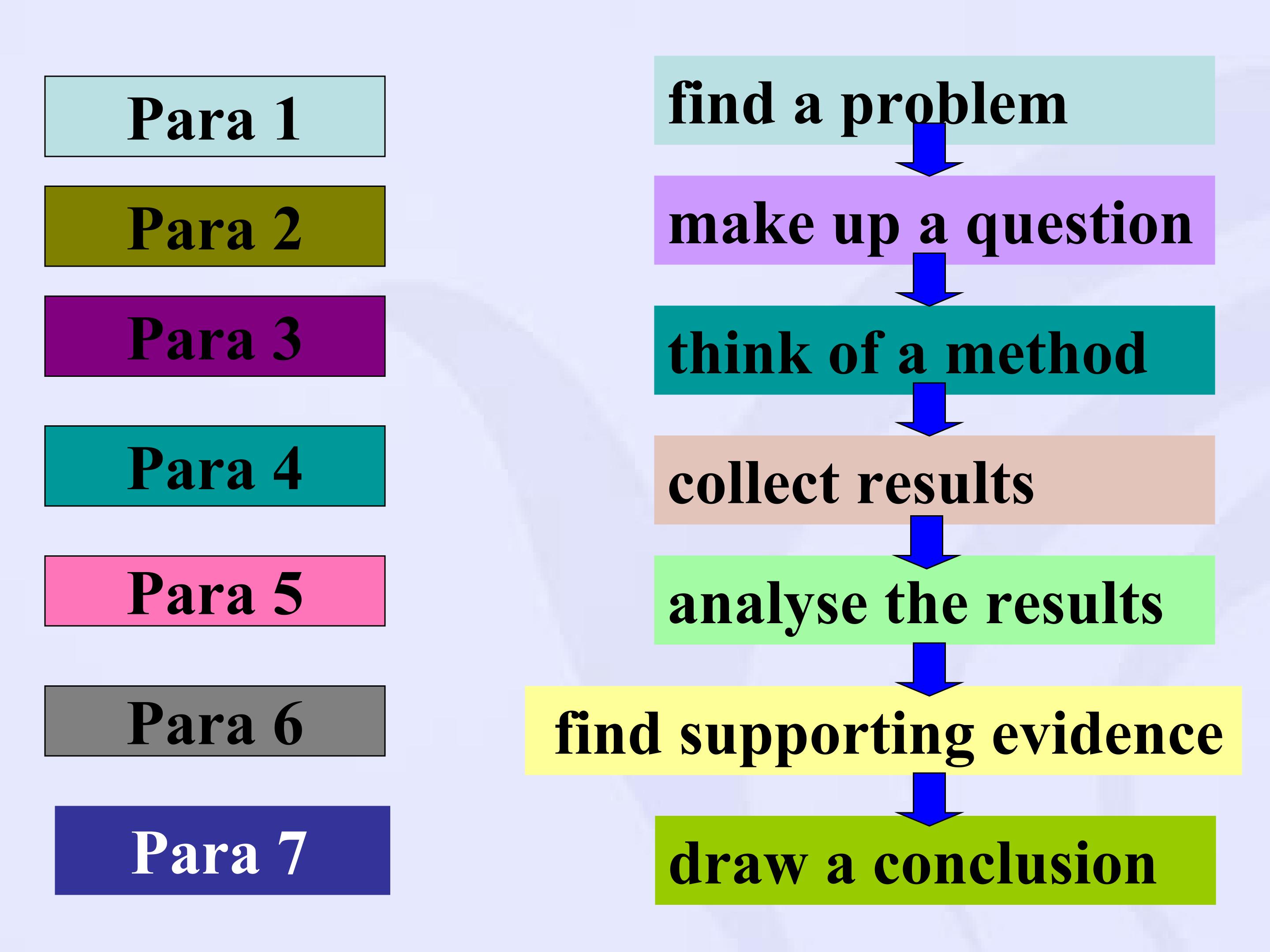 Para 1

Para 2

Para 3

Para 4

Para 5

Para 6

Para 7

find a problem

make up a question

think of a method

collect results

analyse the results

find supporting evidence

draw a conclusion